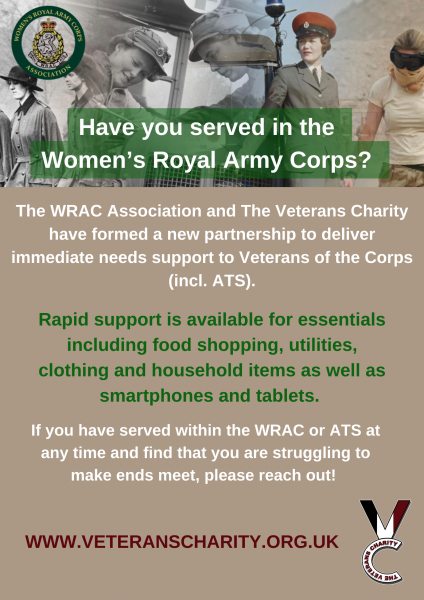 WOMEN'S ROYAL ARMY CORPS ASSOCIATION

Have you served in the Women's Royal Army Corps?

The WRAC Association and The Veterans Charity have formed a new partnership to deliver immediate needs support to Veterans of the Corps (incl. ATS).

Rapid support is available for essentials including food shopping, utilities, clothing and household items as well as smartphones and tablets.

If you have served within the WRAC or ATS at any time and find that you are struggling to make ends meet, please reach out!

WWW.VETERANSCHARITY.ORG.UK

THE VETERANS CHARITY